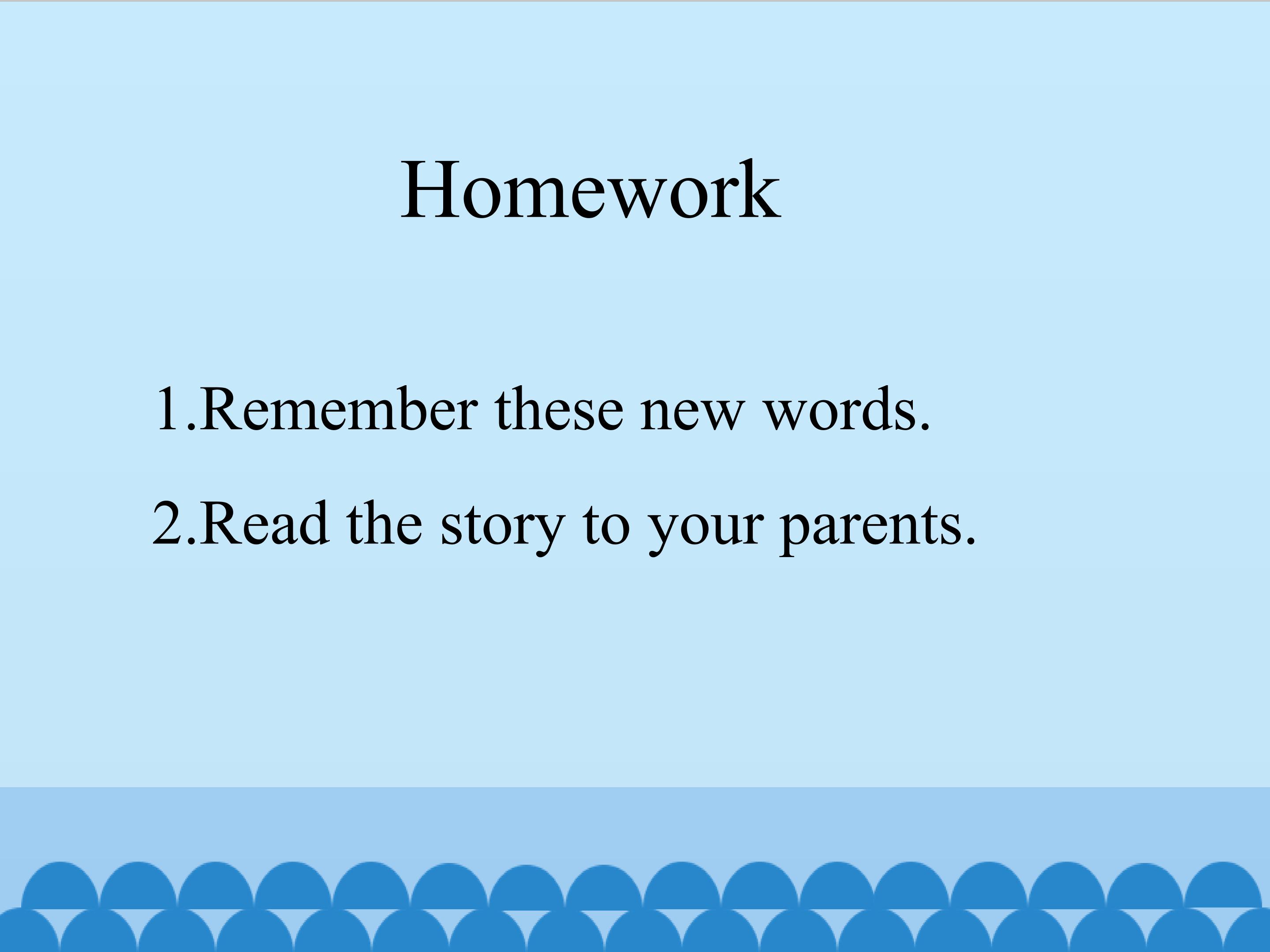 Homework

1.Remember these new words.

2.Read the story to your parents.